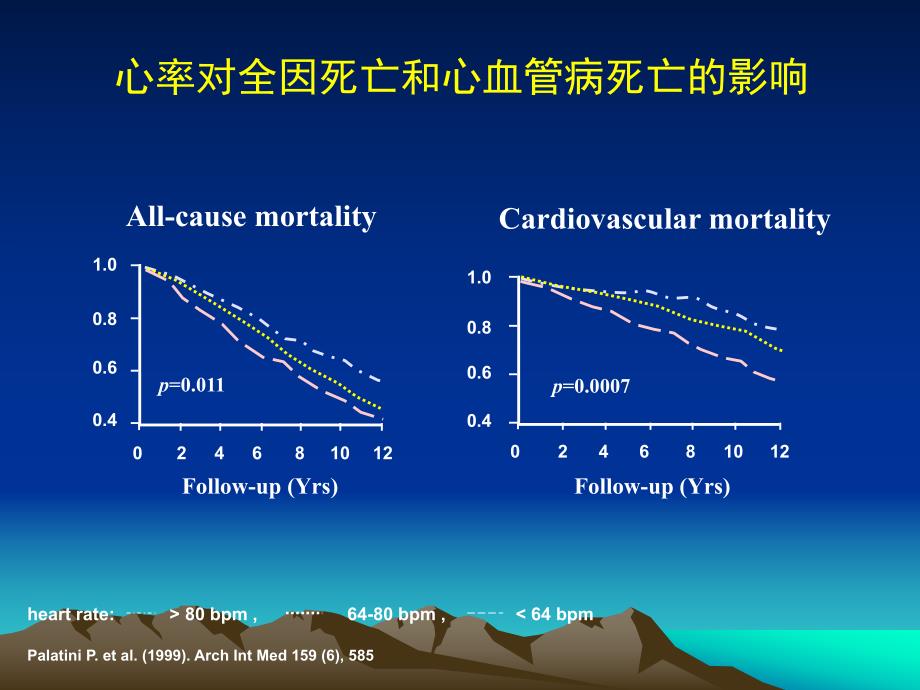 心率对全因死亡和心血管病死亡的影响

All-cause mortality

1.0
0.8
0.6
0.4
$p$=0.011
0 2 4 6 8 10 12
Follow-up (Yrs)

Cardiovascular mortality

1.0
0.8
0.6
0.4
$p$=0.0007
0 2 4 6 8 10 12
Follow-up (Yrs)

heart rate: > 80 bpm , 64-80 bpm , < 64 bpm

Palatini P. et al. (1999). Arch Int Med 159 (6), 585